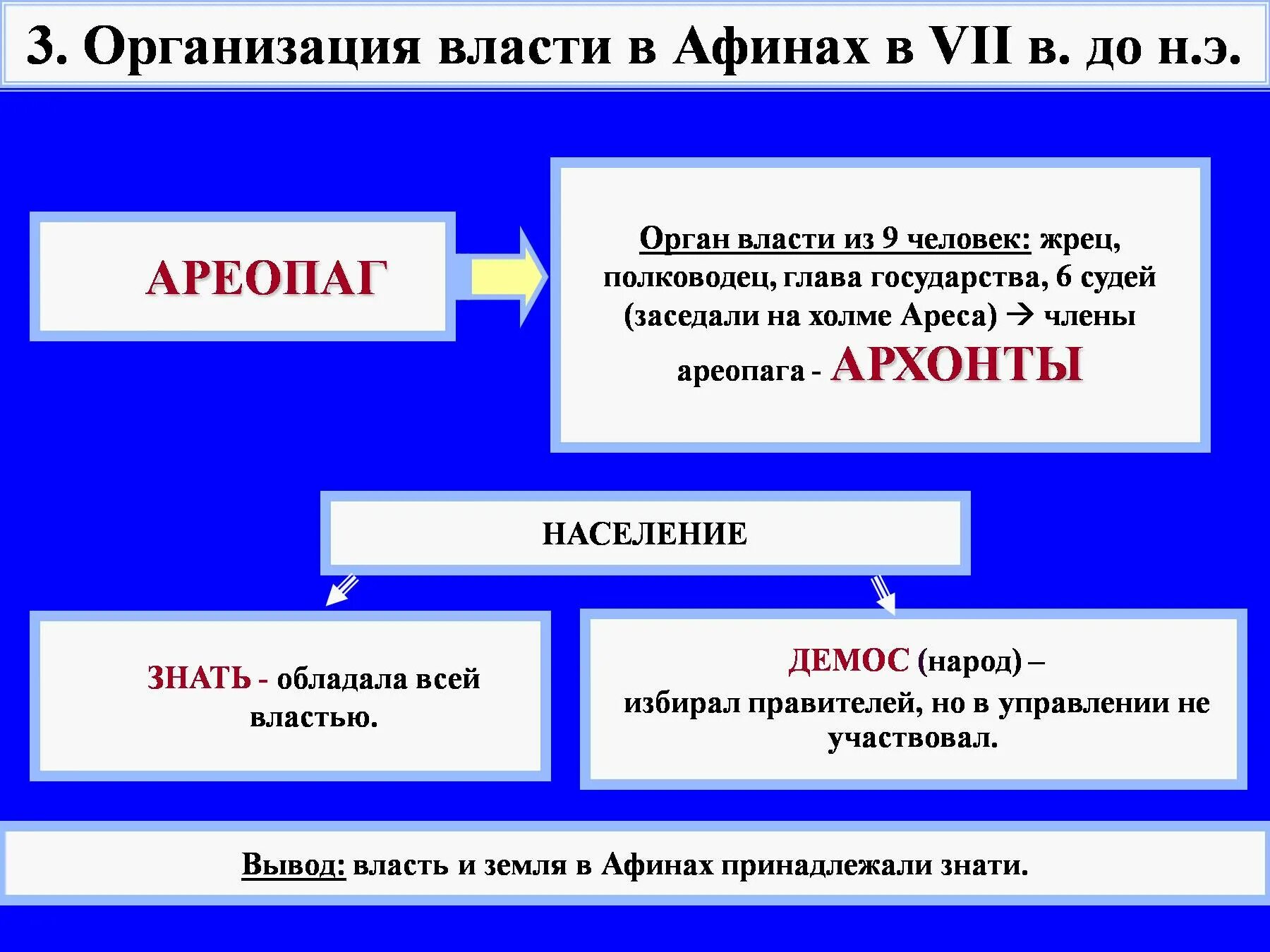 3. Организация власти в Афинах в VII в. до н.э.

АРЕОПАГ

Орган власти из 9 человек: жрец, полководец, глава государства, 6 судей (заседали на холме Ареса) → члены ареопага - АРХОНТЫ

НАСЕЛЕНИЕ

ЗНАТЬ - обладала всей властью.

ДЕМОС (народ) – избирал правителей, но в управлении не участвовал.

Вывод: власть и земля в Афинах принадлежали знати.